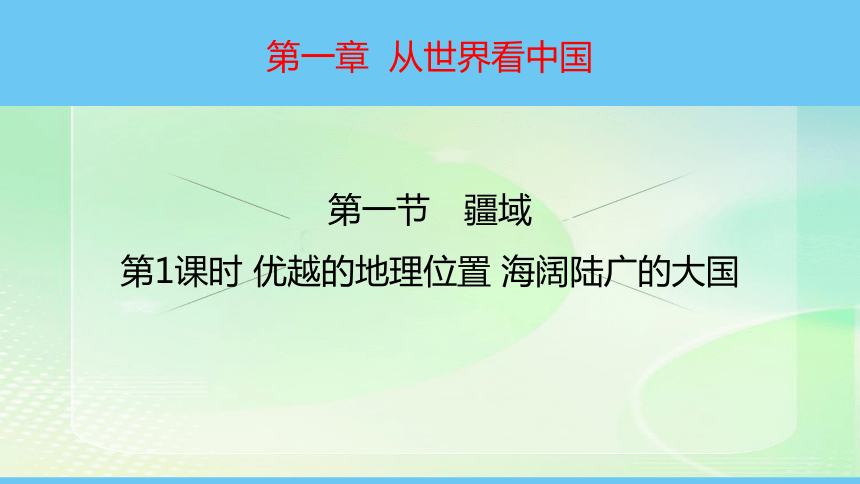 第一章 从世界看中国

第一节 疆域

第1课时 优越的地理位置 海阔陆广的大国